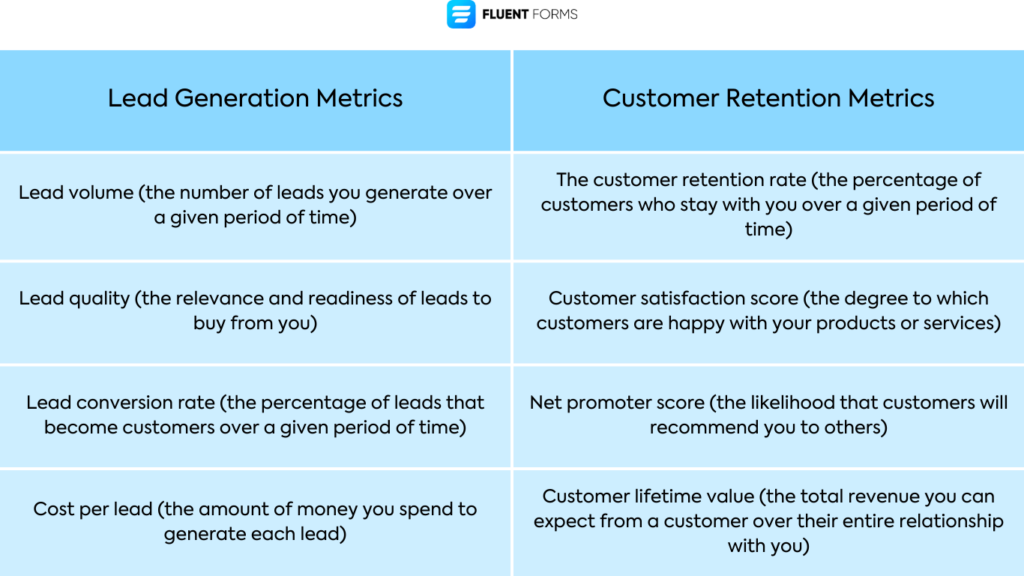 FLUENT FORMS

| Lead Generation Metrics | Customer Retention Metrics |
|---|---|
| Lead volume (the number of leads you generate over a given period of time) | The customer retention rate (the percentage of customers who stay with you over a given period of time) |
| Lead quality (the relevance and readiness of leads to buy from you) | Customer satisfaction score (the degree to which customers are happy with your products or services) |
| Lead conversion rate (the percentage of leads that become customers over a given period of time) | Net promoter score (the likelihood that customers will recommend you to others) |
| Cost per lead (the amount of money you spend to generate each lead) | Customer lifetime value (the total revenue you can expect from a customer over their entire relationship with you) |